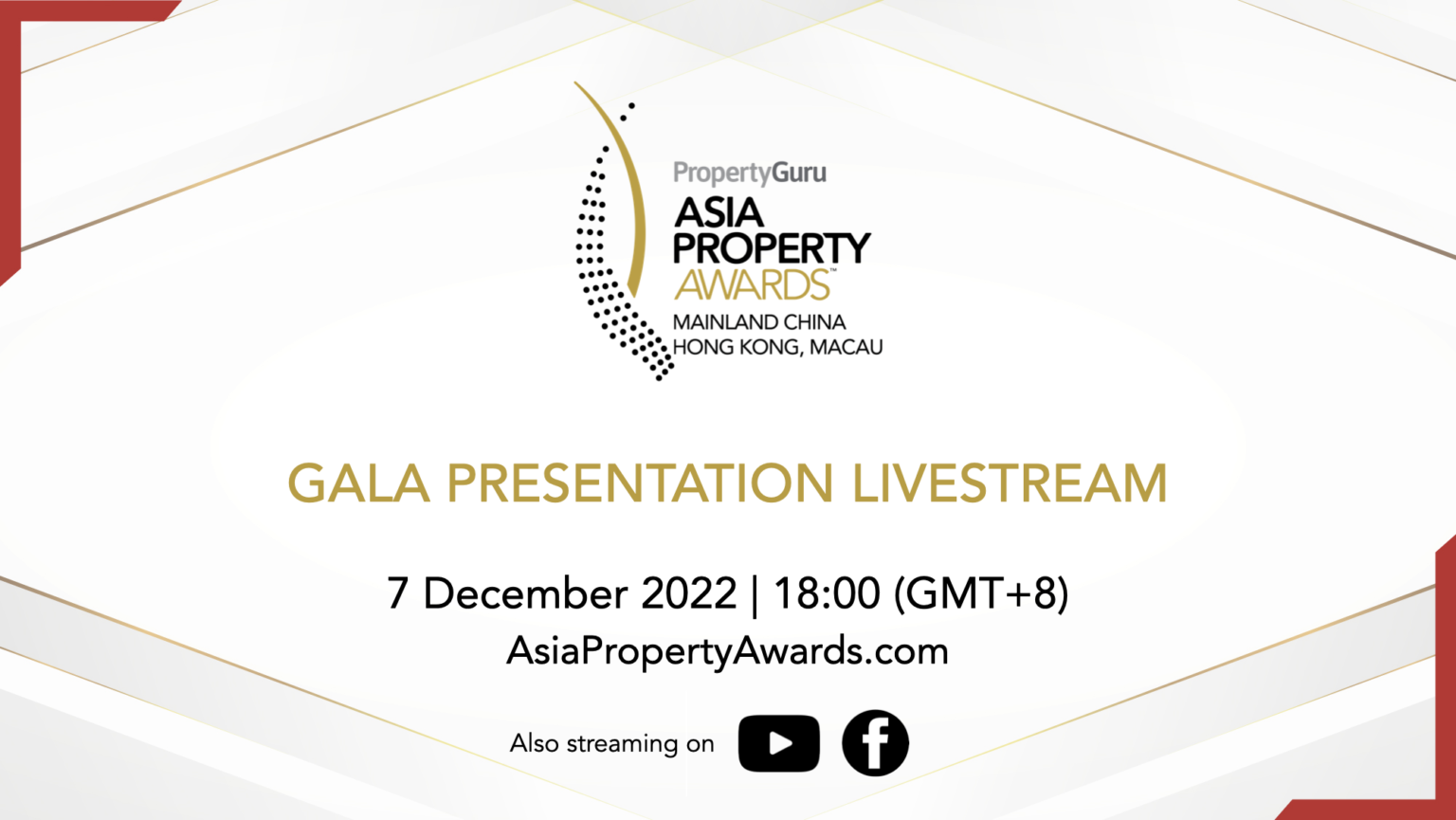 PropertyGuru
ASIA PROPERTY AWARDS™
MAINLAND CHINA
HONG KONG, MACAU

GALA PRESENTATION LIVESTREAM

7 December 2022 | 18:00 (GMT+8)
AsiaPropertyAwards.com

Also streaming on